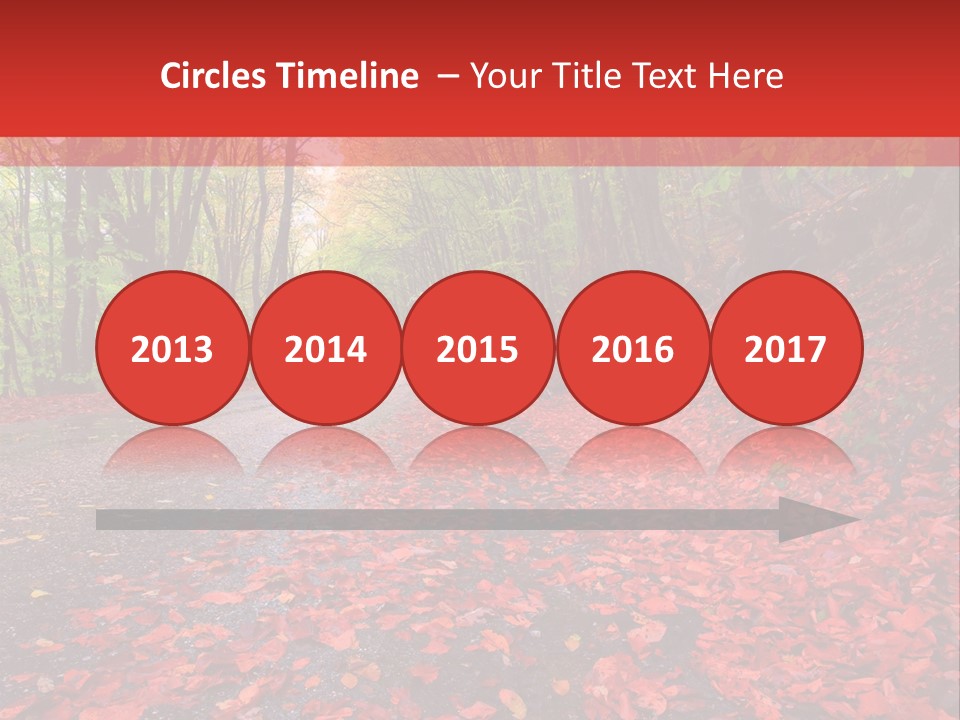 Circles Timeline – Your Title Text Here

2013 2014 2015 2016 2017